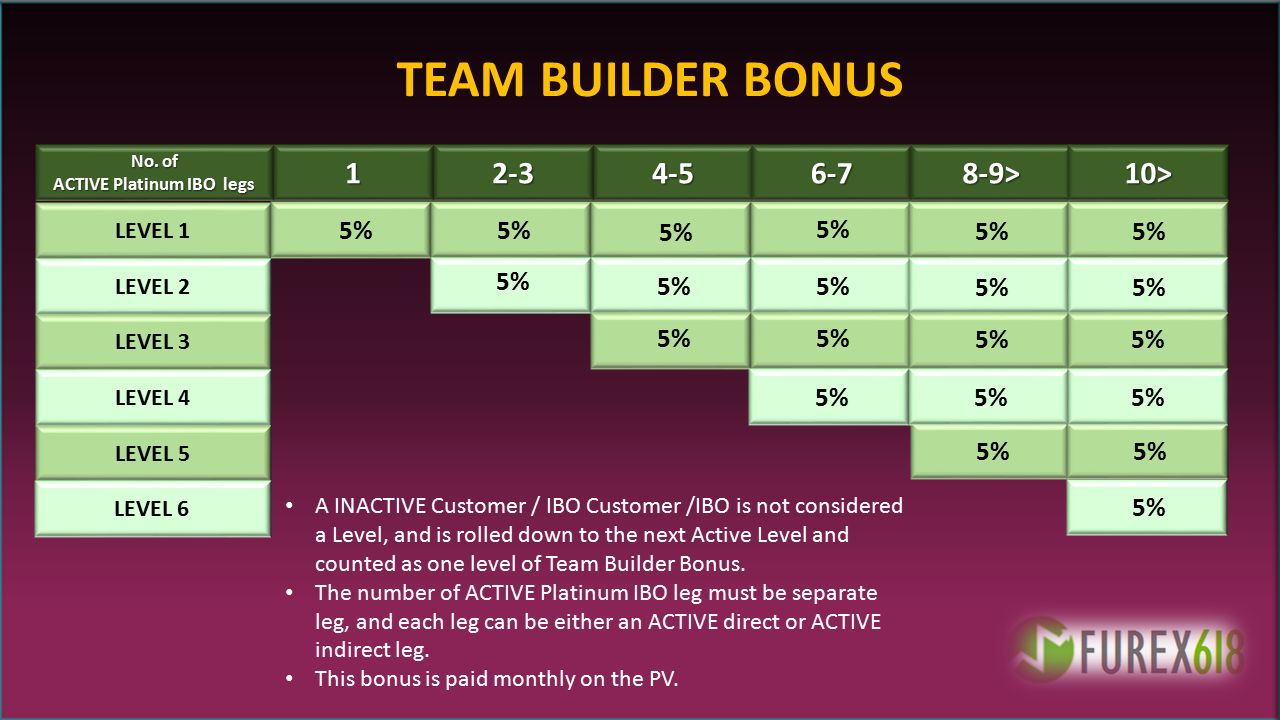 TEAM BUILDER BONUS

| No. of ACTIVE Platinum IBO legs | 1 | 2-3 | 4-5 | 6-7 | 8-9> | 10> |
|---|---|---|---|---|---|---|
| LEVEL 1 | 5% | 5% | 5% | 5% | 5% | 5% |
| LEVEL 2 | | 5% | 5% | 5% | 5% | 5% |
| LEVEL 3 | | | 5% | 5% | 5% | 5% |
| LEVEL 4 | | | | 5% | 5% | 5% |
| LEVEL 5 | | | | | 5% | 5% |
| LEVEL 6 | | | | | | 5% |

• A INACTIVE Customer / IBO Customer /IBO is not considered a Level, and is rolled down to the next Active Level and counted as one level of Team Builder Bonus.
• The number of ACTIVE Platinum IBO leg must be separate leg, and each leg can be either an ACTIVE direct or ACTIVE indirect leg.
• This bonus is paid monthly on the PV.

FUREX618